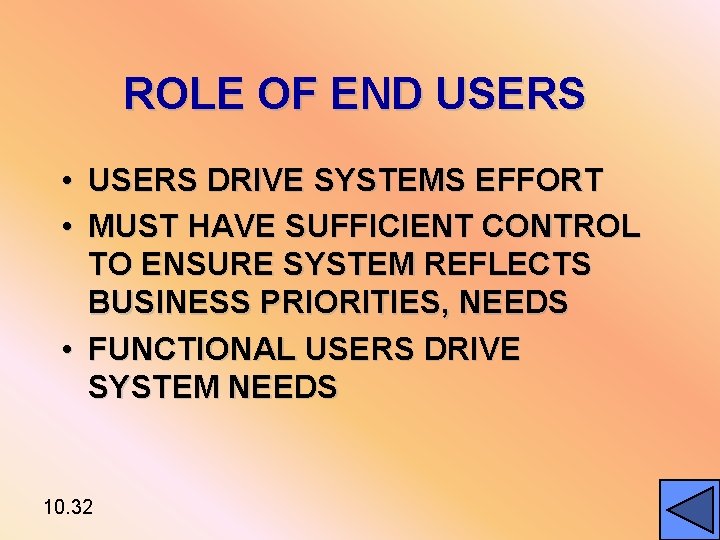 ROLE OF END USERS

• USERS DRIVE SYSTEMS EFFORT
• MUST HAVE SUFFICIENT CONTROL TO ENSURE SYSTEM REFLECTS BUSINESS PRIORITIES, NEEDS
• FUNCTIONAL USERS DRIVE SYSTEM NEEDS

10.32